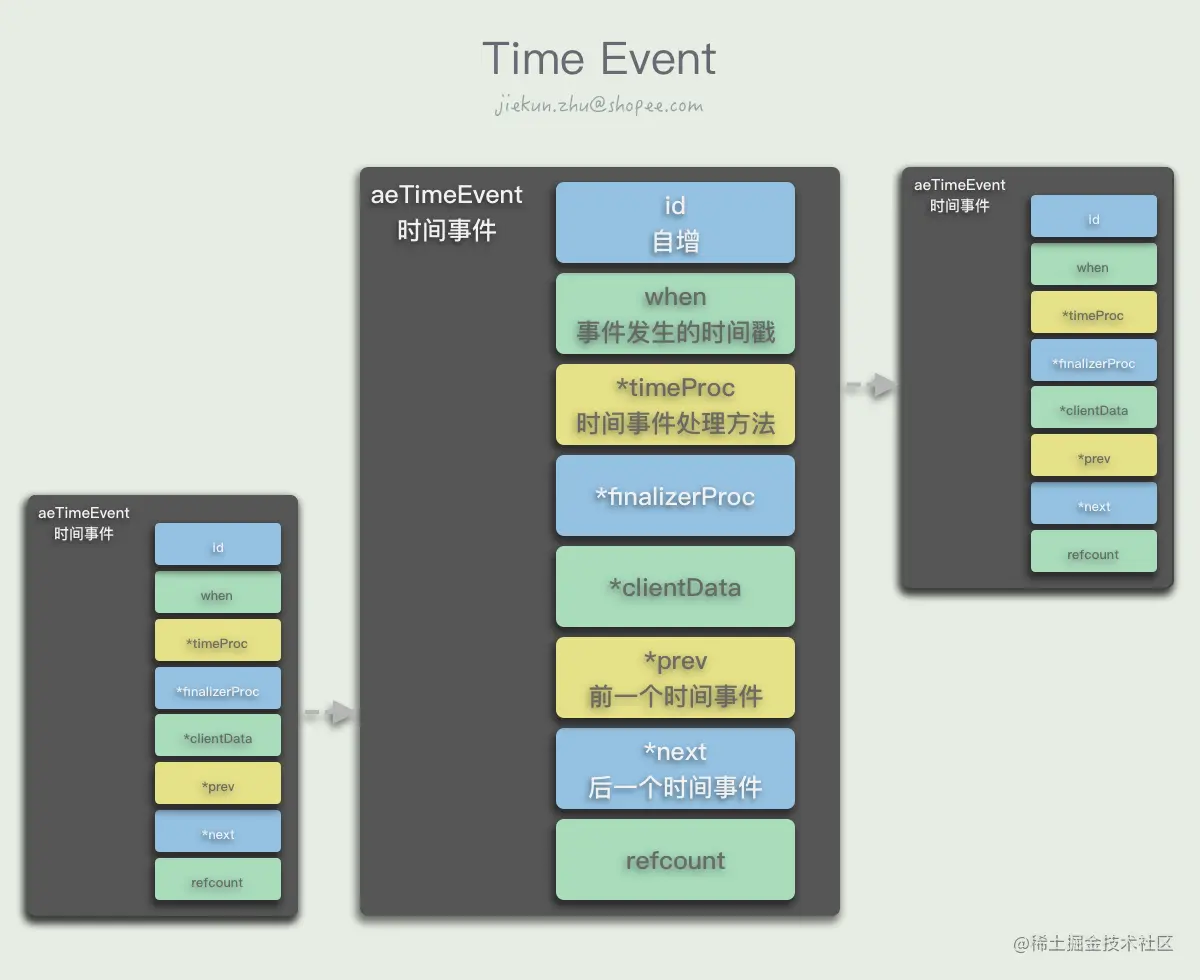 Time Event

jiekun.zhu@shopee.com

aeTimeEvent
时间事件

id

when

*timeProc

*finalizerProc

*clientData

*prev

*next

refcount

aeTimeEvent
时间事件

id
自增

when
事件发生的时间戳

*timeProc
时间事件处理方法

*finalizerProc

*clientData

*prev
前一个时间事件

*next
后一个时间事件

refcount

aeTimeEvent
时间事件

id

when

*timeProc

*finalizerProc

*clientData

*prev

*next

refcount

@稀土掘金技术社区